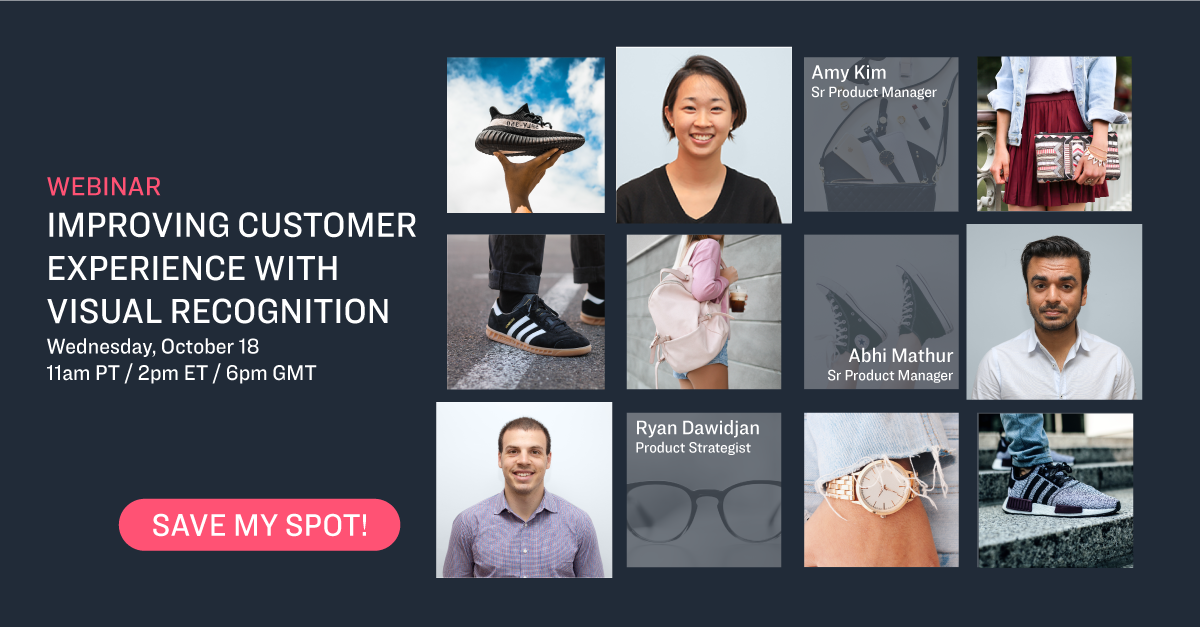 WEBINAR
IMPROVING CUSTOMER EXPERIENCE WITH VISUAL RECOGNITION
Wednesday, October 18
11am PT / 2pm ET / 6pm GMT

SAVE MY SPOT!

Amy Kim
Sr Product Manager

Abhi Mathur
Sr Product Manager

Ryan Dawidjan
Product Strategist